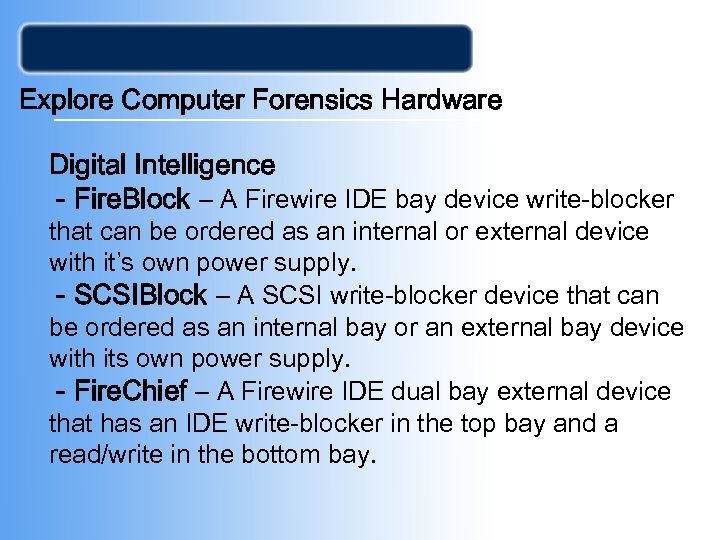 Explore Computer Forensics Hardware

Digital Intelligence
- FireBlock – A Firewire IDE bay device write-blocker that can be ordered as an internal or external device with it's own power supply.
- SCSIBlock – A SCSI write-blocker device that can be ordered as an internal bay or an external bay device with its own power supply.
- FireChief – A Firewire IDE dual bay external device that has an IDE write-blocker in the top bay and a read/write in the bottom bay.